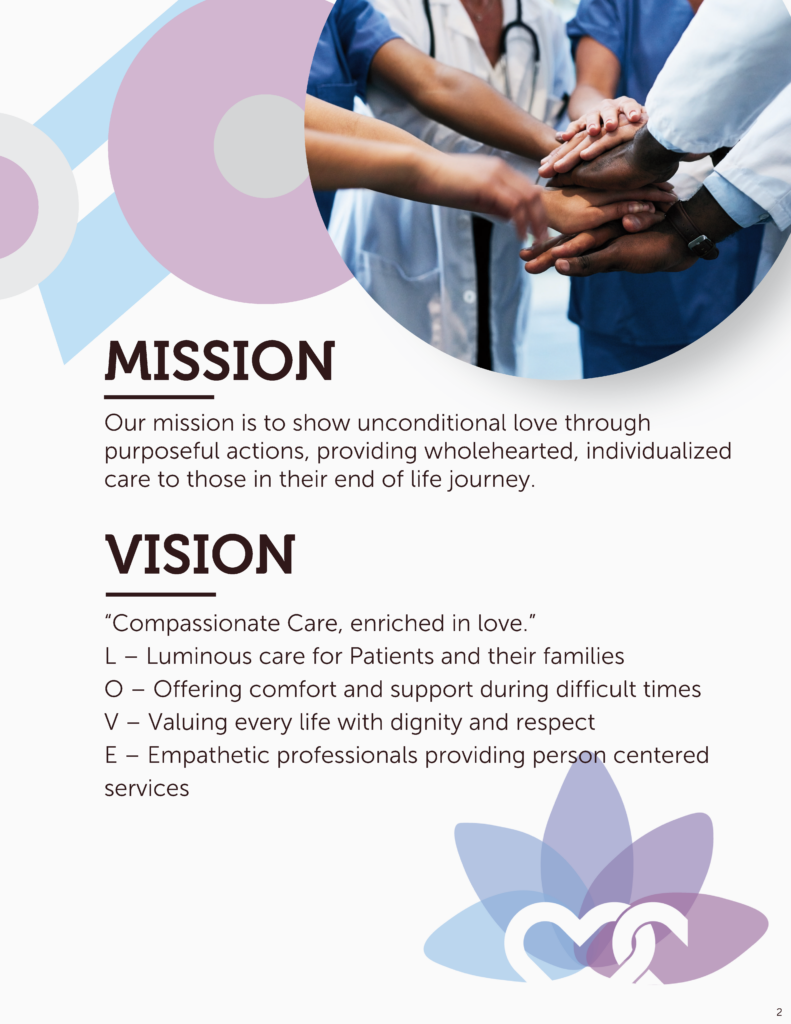 MISSION

Our mission is to show unconditional love through purposeful actions, providing wholehearted, individualized care to those in their end of life journey.

VISION

“Compassionate Care, enriched in love.”
L – Luminous care for Patients and their families
O – Offering comfort and support during difficult times
V – Valuing every life with dignity and respect
E – Empathetic professionals providing person centered services

2